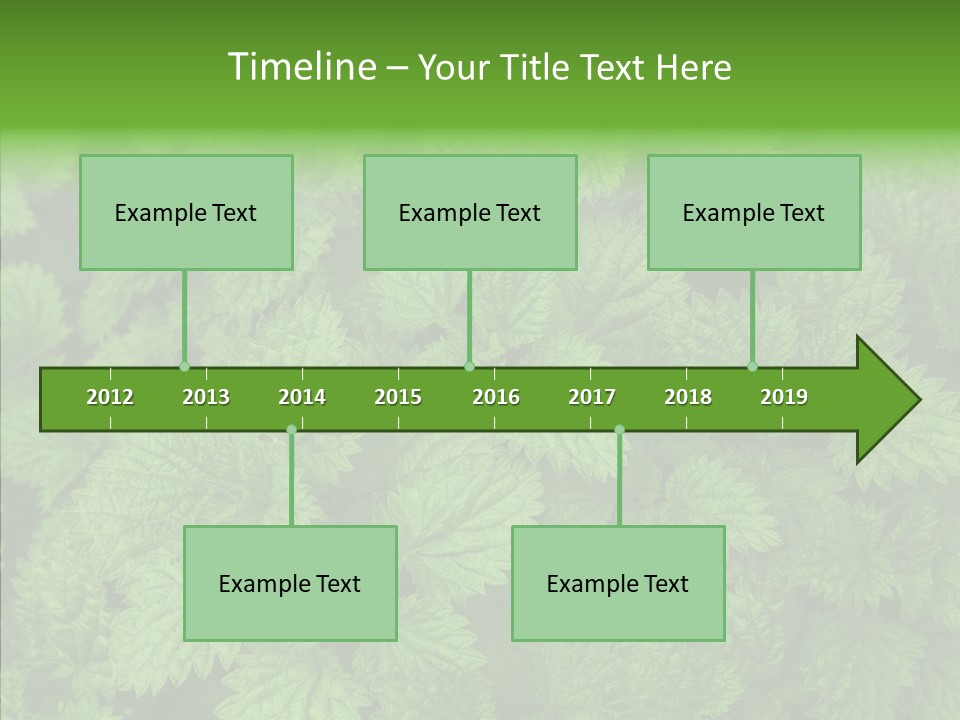 Timeline – Your Title Text Here

Example Text

Example Text

Example Text

2012 2013 2014 2015 2016 2017 2018 2019

Example Text

Example Text